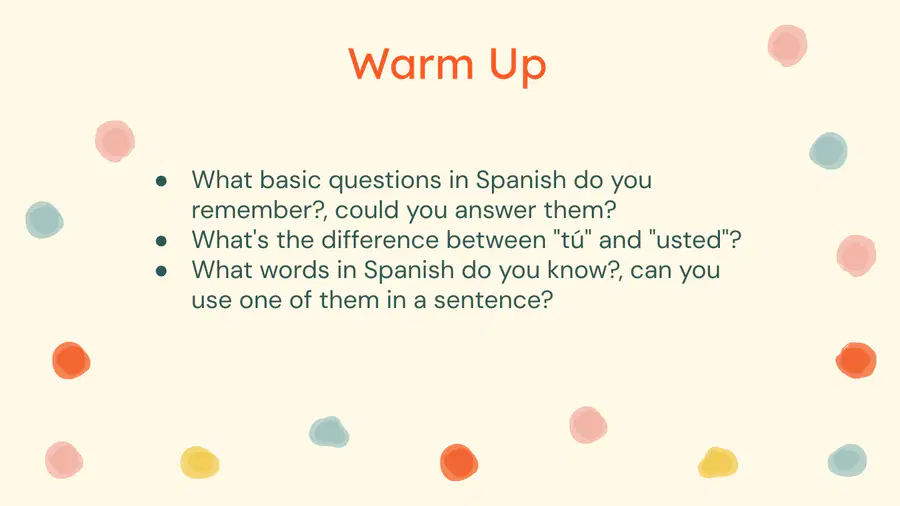 Warm Up

- What basic questions in Spanish do you remember?, could you answer them?
- What's the difference between "tú" and "usted"?
- What words in Spanish do you know?, can you use one of them in a sentence?